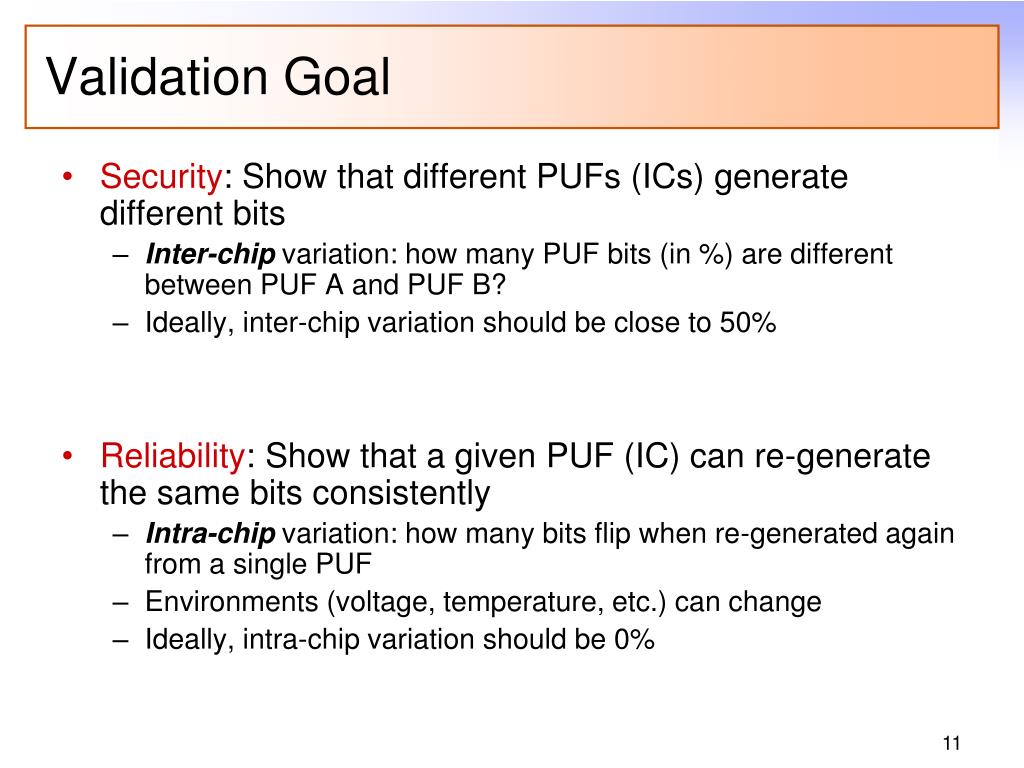 Validation Goal

• Security: Show that different PUFs (ICs) generate different bits
– Inter-chip variation: how many PUF bits (in %) are different between PUF A and PUF B?
– Ideally, inter-chip variation should be close to 50%

• Reliability: Show that a given PUF (IC) can re-generate the same bits consistently
– Intra-chip variation: how many bits flip when re-generated again from a single PUF
– Environments (voltage, temperature, etc.) can change
– Ideally, intra-chip variation should be 0%

11